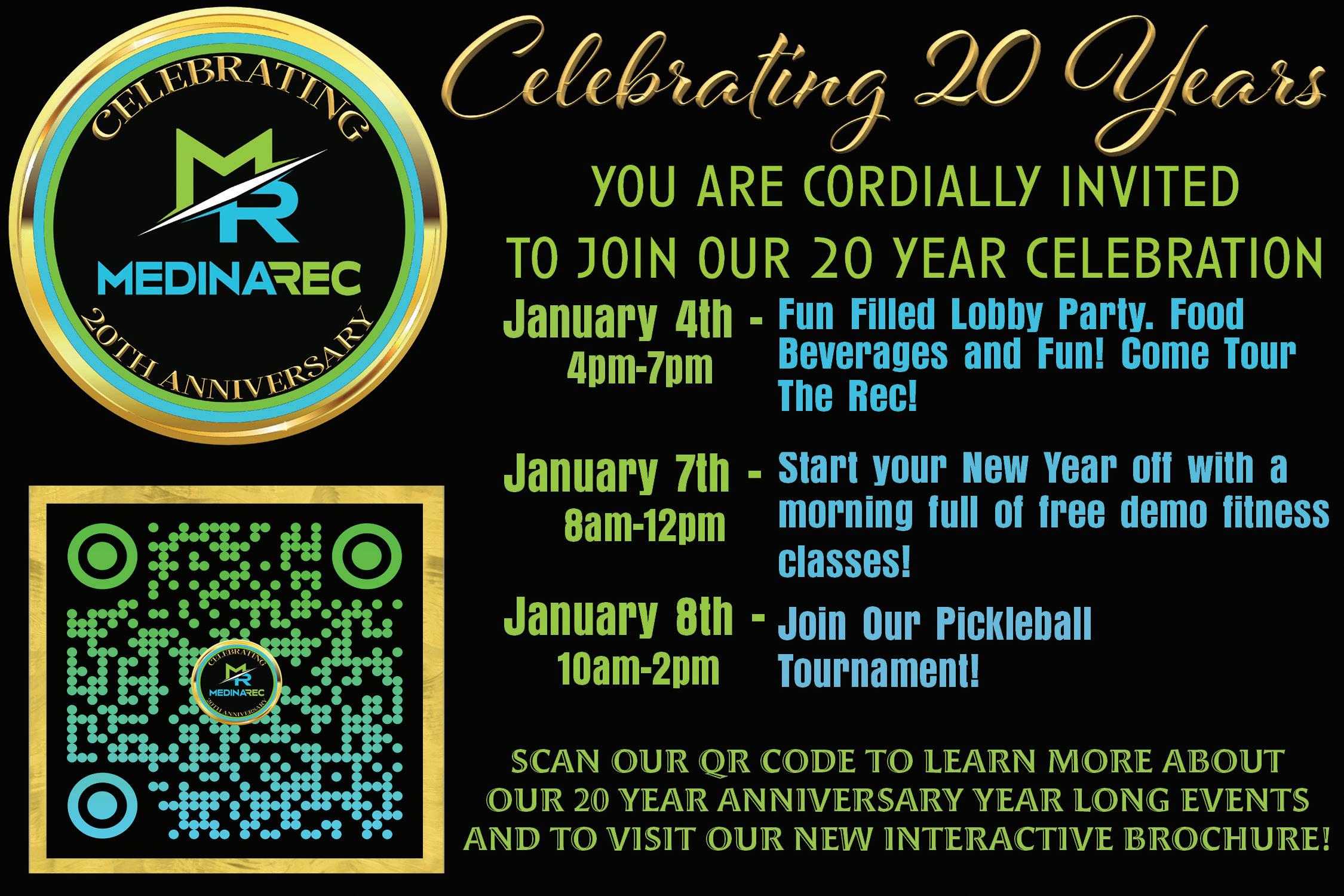 CELEBRATING
MR
MEDINAREC
20TH ANNIVERSARY

CELEBRATING
MR
MEDINAREC
20TH ANNIVERSARY

Celebrating 20 Years

YOU ARE CORDIALLY INVITED
TO JOIN OUR 20 YEAR CELEBRATION

January 4th - 4pm-7pm
Fun Filled Lobby Party. Food Beverages and Fun! Come Tour The Rec!

January 7th - 8am-12pm
Start your New Year off with a morning full of free demo fitness classes!

January 8th - 10am-2pm
Join Our Pickleball Tournament!

SCAN OUR QR CODE TO LEARN MORE ABOUT OUR 20 YEAR ANNIVERSARY YEAR LONG EVENTS AND TO VISIT OUR NEW INTERACTIVE BROCHURE!